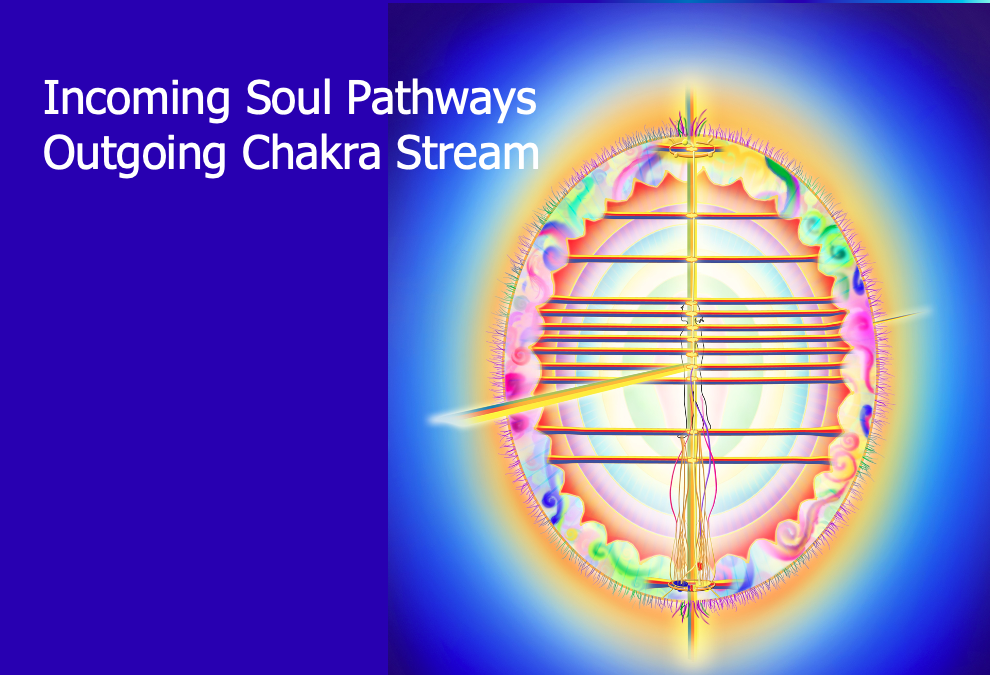 Incoming Soul Pathways
Outgoing Chakra Stream